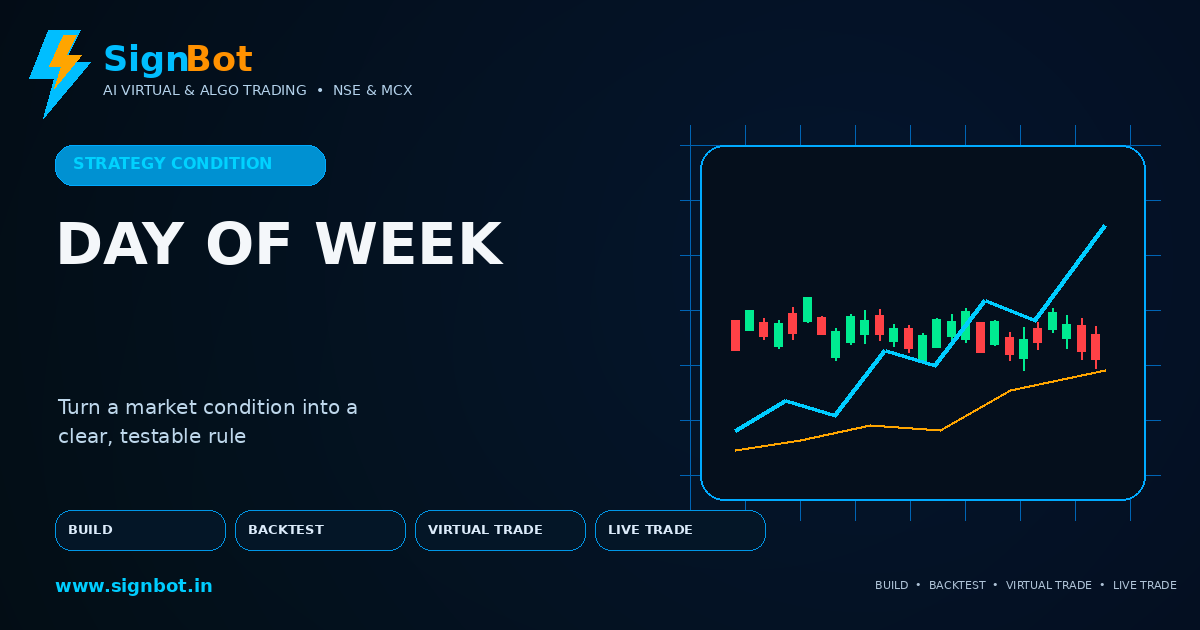 SignBot
AI VIRTUAL & ALGO TRADING • NSE & MCX

STRATEGY CONDITION

DAY OF WEEK

Turn a market condition into a clear, testable rule

BUILD
BACKTEST
VIRTUAL TRADE
LIVE TRADE

www.signbot.in

BUILD • BACKTEST • VIRTUAL TRADE • LIVE TRADE